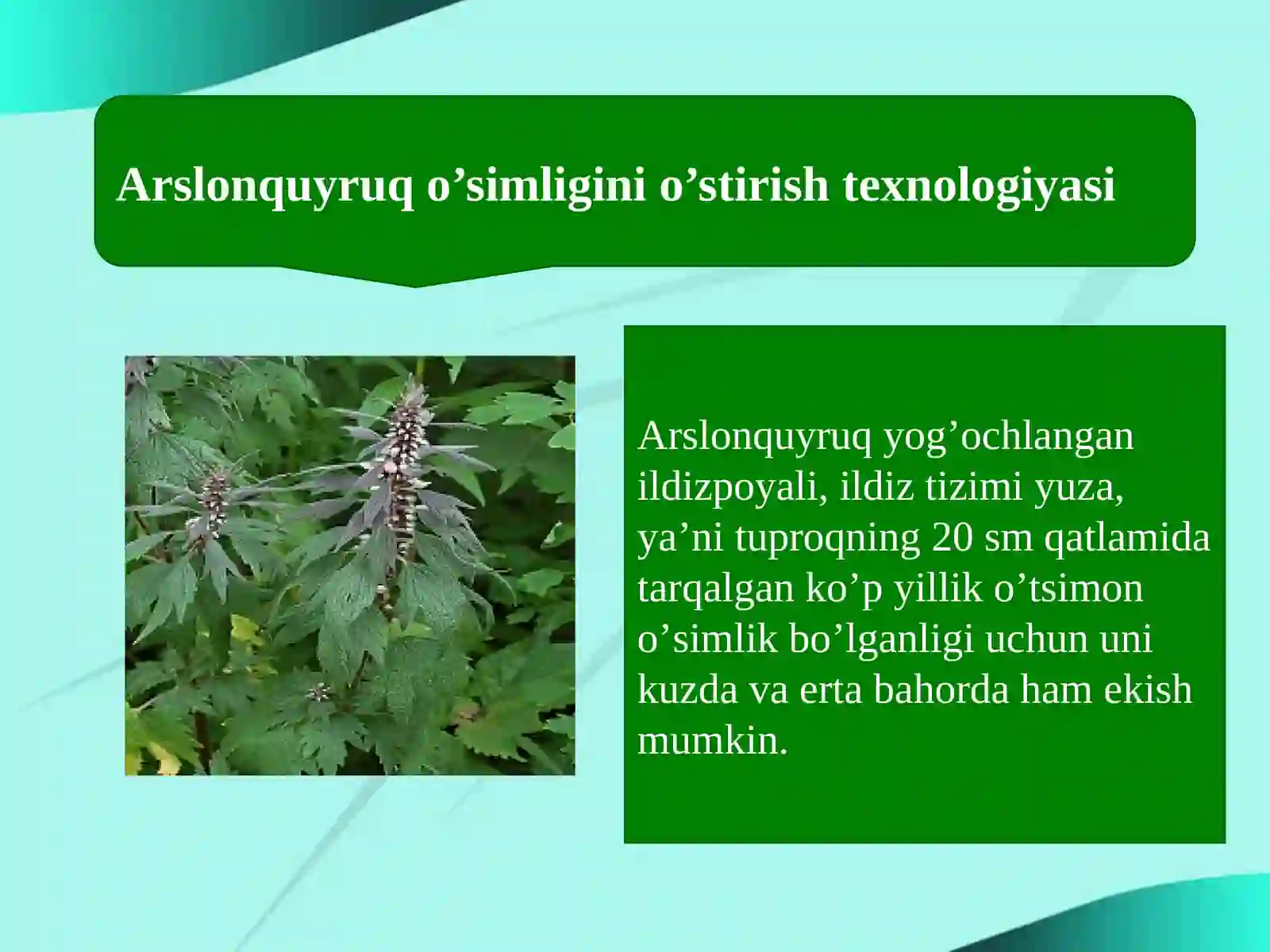 Arslonquyruq o’simligini o’stirish texnologiyasi

Arslonquyruq yog’ochlangan ildizpoyali, ildiz tizimi yuza, ya’ni tuproqning 20 sm qatlamida tarqalgan ko’p yillik o’tsimon o’simlik bo’lganligi uchun uni kuzda va erta bahorda ham ekish mumkin.